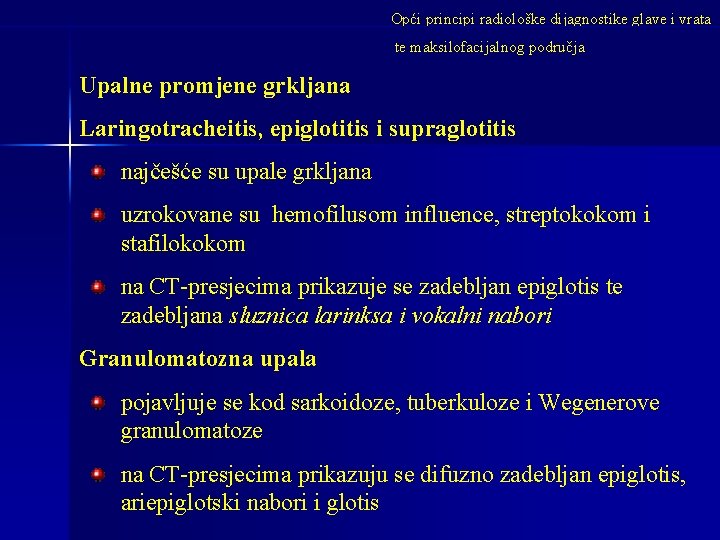 Opći principi radiološke dijagnostike glave i vrata te maksilofacijalnog područja

Upalne promjene grkljana

Laringotracheitis, epiglotitis i supraglotitis

najčešće su upale grkljana

uzrokovane su hemofilusom influence, streptokokom i stafilokokom

na CT-presjecima prikazuje se zadebljan epiglotis te zadebljana sluznica larinksa i vokalni nabori

Granulomatozna upala

pojavljuje se kod sarkoidoze, tuberkuloze i Wegenerove granulomatoze

na CT-presjecima prikazuju se difuzno zadebljan epiglotis, ariepiglotski nabori i glotis